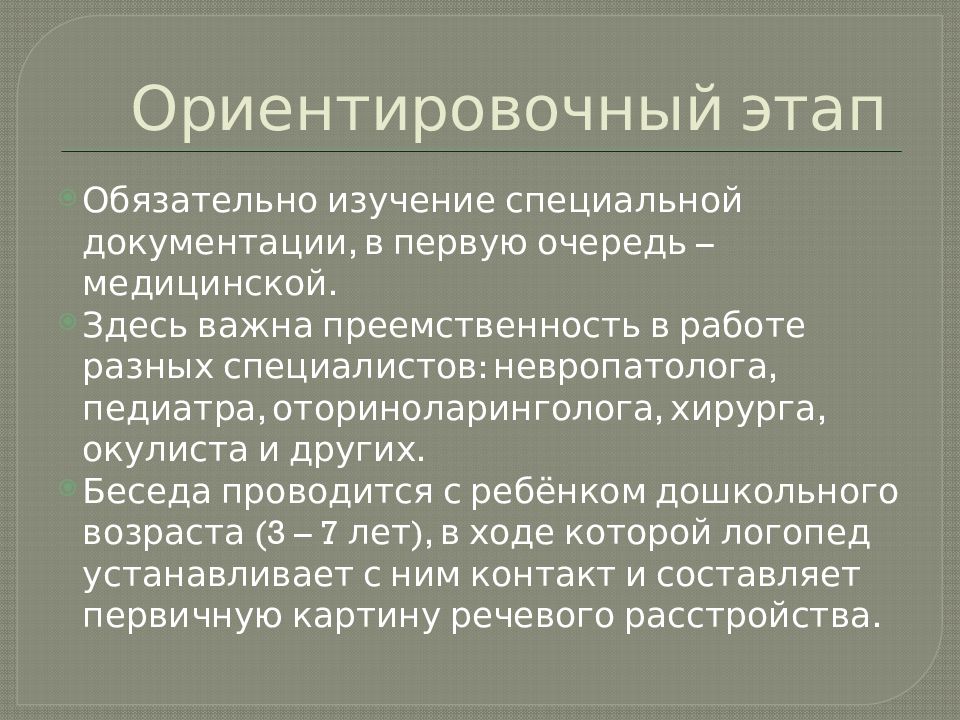 Ориентировочный этап

Обязательно изучение специальной документации, в первую очередь – медицинской.

Здесь важна преемственность в работе разных специалистов: невропатолога, педиатра, оториноларинголога, хирурга, окулиста и других.

Беседа проводится с ребёнком дошкольного возраста (3 – 7 лет), в ходе которой логопед устанавливает с ним контакт и составляет первичную картину речевого расстройства.